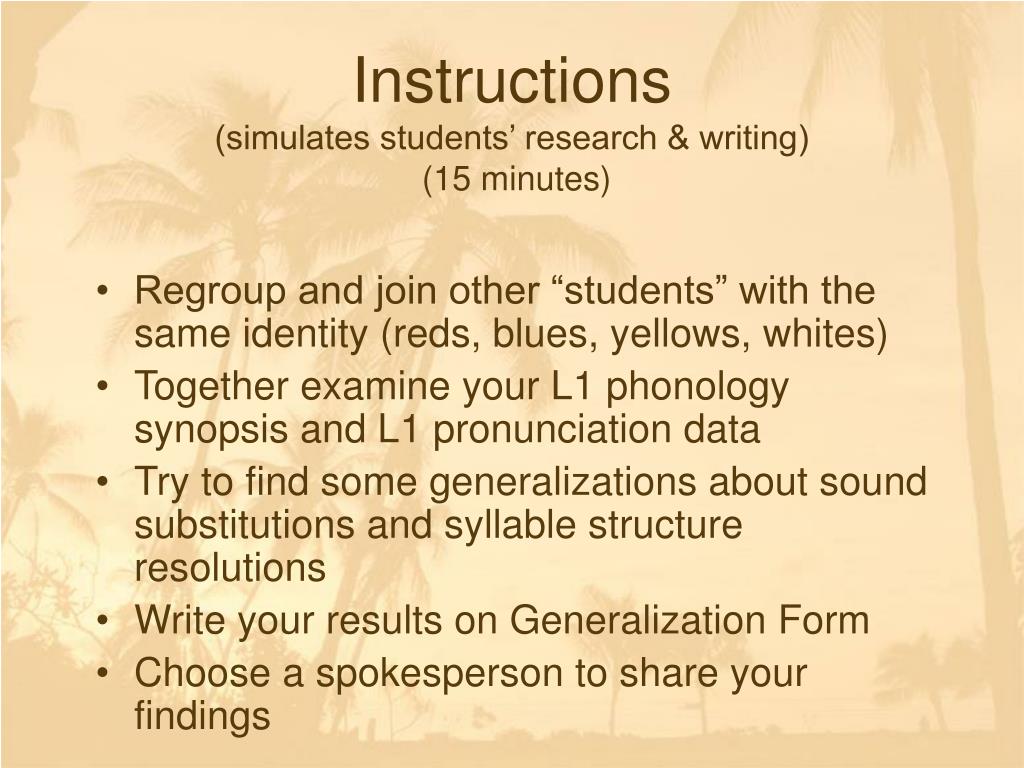 Instructions
(simulates students’ research & writing)
(15 minutes)

• Regroup and join other “students” with the same identity (reds, blues, yellows, whites)
• Together examine your L1 phonology synopsis and L1 pronunciation data
• Try to find some generalizations about sound substitutions and syllable structure resolutions
• Write your results on Generalization Form
• Choose a spokesperson to share your findings